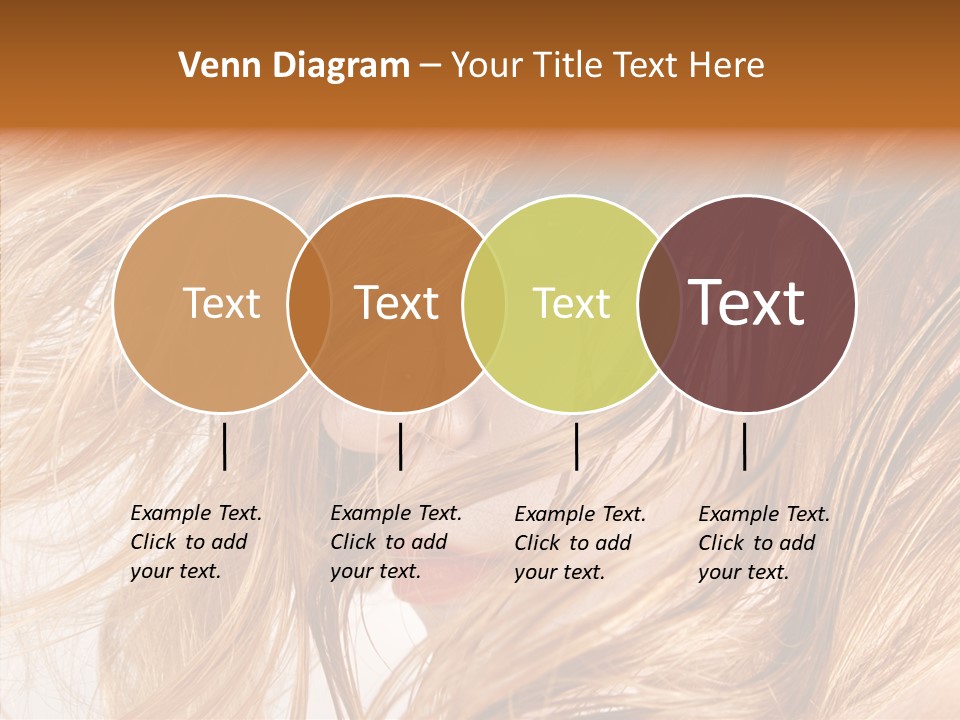 Venn Diagram – Your Title Text Here

Text

Text

Text

Text

Example Text. Click to add your text.

Example Text. Click to add your text.

Example Text. Click to add your text.

Example Text. Click to add your text.